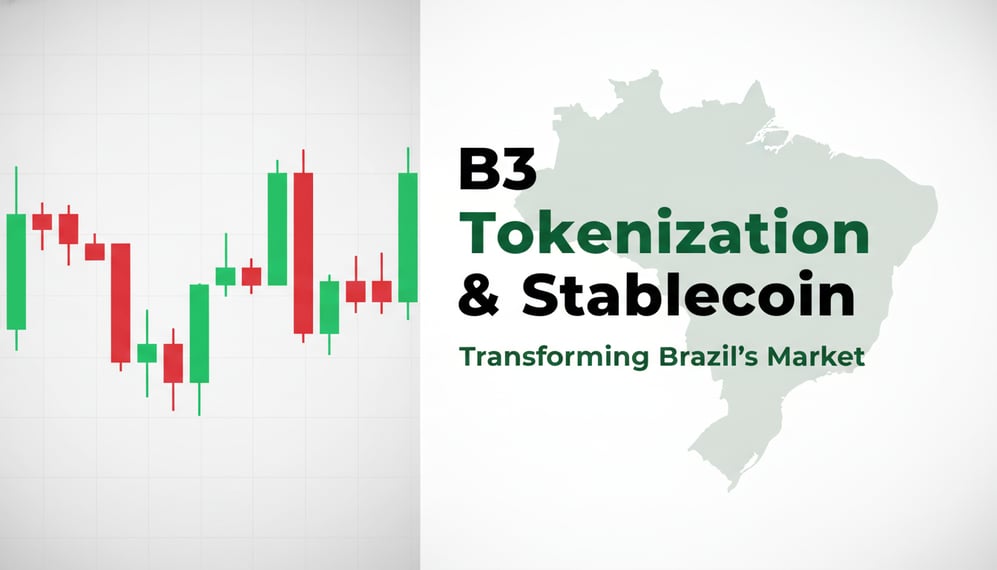 B3
Tokenization
& Stablecoin

Transforming Brazil's Market